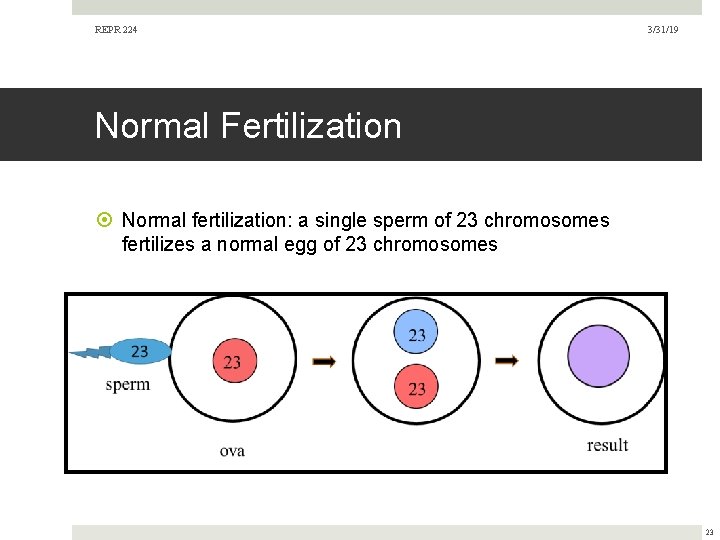 REPR 224

3/31/19

Normal Fertilization

Normal fertilization: a single sperm of 23 chromosomes fertilizes a normal egg of 23 chromosomes

23
sperm
23
ova
23
23
result

23